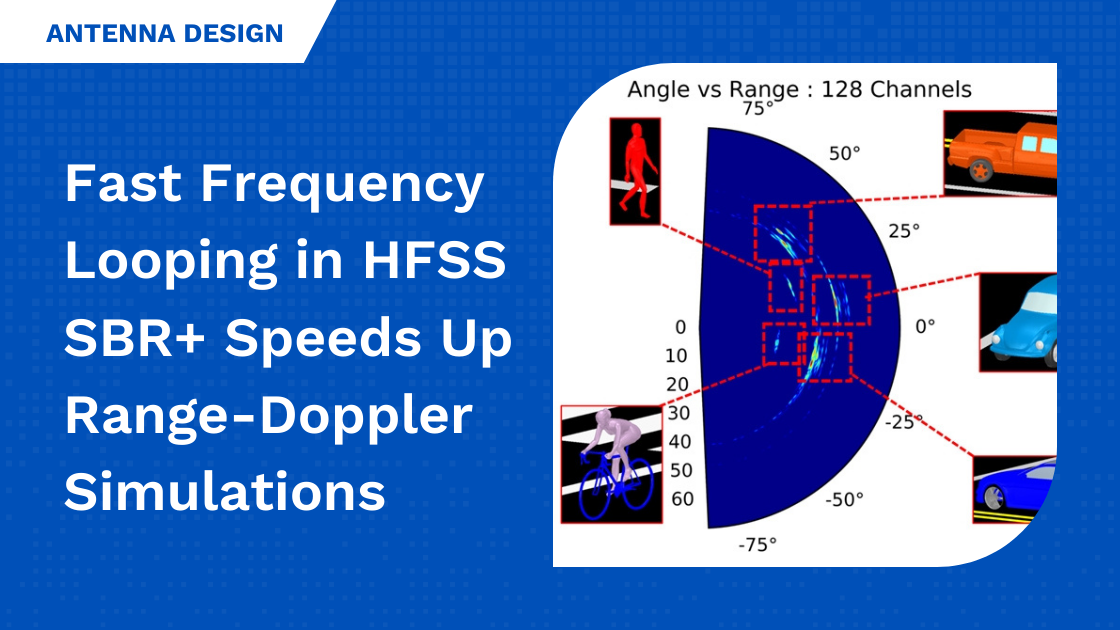 ANTENNA DESIGN

Fast Frequency Looping in HFSS SBR+ Speeds Up Range-Doppler Simulations

Angle vs Range : 128 Channels

75°
50°
25°
0°
-25°
-50°
-75°

0
10
20
30
40
50
60